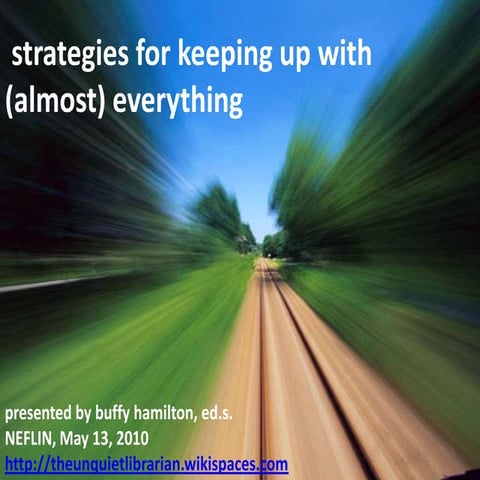 strategies for keeping up with (almost) everything

presented by buffy hamilton, ed.s.
NEFLIN, May 13, 2010
http://theunquietlibrarian.wikispaces.com